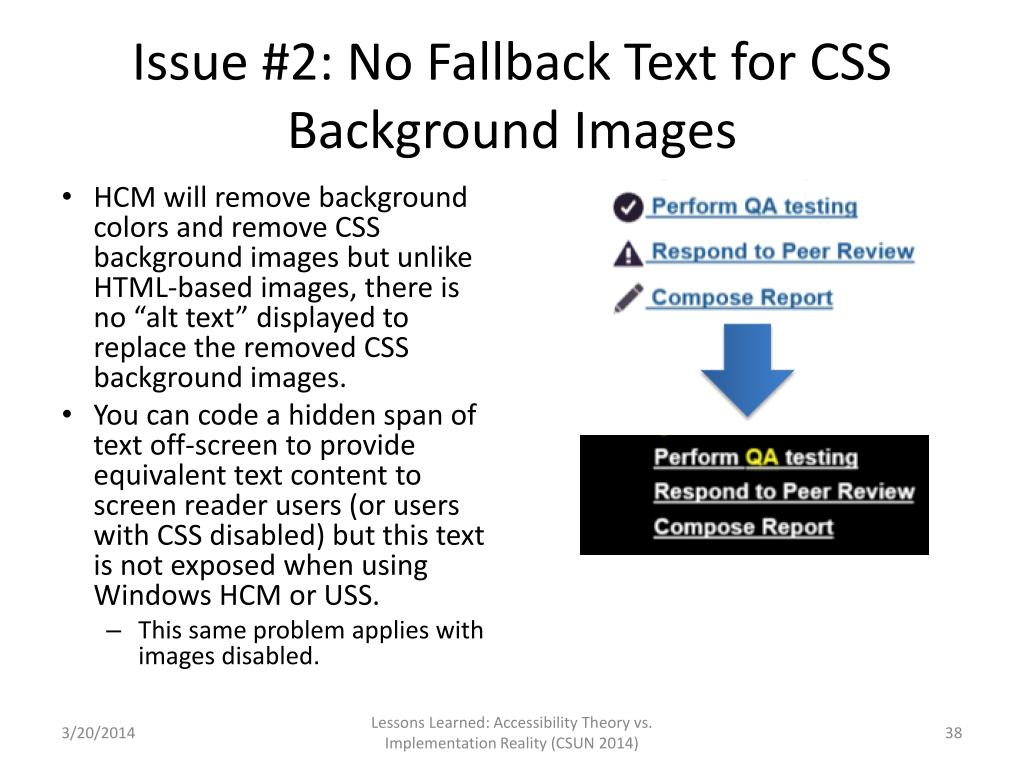 Issue #2: No Fallback Text for CSS Background Images

• HCM will remove background colors and remove CSS background images but unlike HTML-based images, there is no “alt text” displayed to replace the removed CSS background images.
• You can code a hidden span of text off-screen to provide equivalent text content to screen reader users (or users with CSS disabled) but this text is not exposed when using Windows HCM or USS.
– This same problem applies with images disabled.

Perform QA testing
Respond to Peer Review
Compose Report

Perform QA testing
Respond to Peer Review
Compose Report

3/20/2014

Lessons Learned: Accessibility Theory vs. Implementation Reality (CSUN 2014)

38